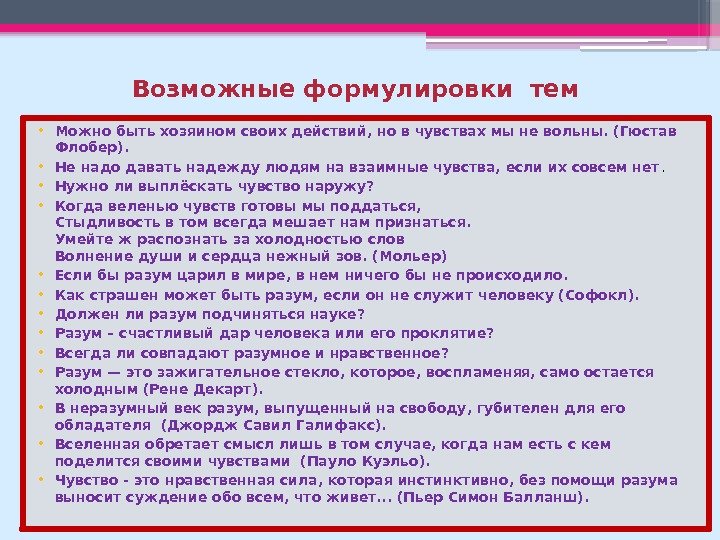 Возможные формулировки тем

• Можно быть хозяином своих действий, но в чувствах мы не вольны. (Гюстав Флобер).
• Не надо давать надежду людям на взаимные чувства, если их совсем нет.
• Нужно ли выплёскать чувство наружу?
• Когда веленью чувств готовы мы поддаться,
Стыдливость в том всегда мешает нам признаться.
Умейте ж распознать за холодностью слов
Волнение души и сердца нежный зов. (Мольер)
• Если бы разум царил в мире, в нем ничего бы не происходило.
• Как страшен может быть разум, если он не служит человеку (Софокл).
• Должен ли разум подчиняться науке?
• Разум - счастливый дар человека или его проклятие?
• Всегда ли совпадают разумное и нравственное?
• Разум — это зажигательное стекло, которое, воспламеняя, само остается холодным (Рене Декарт).
• В неразумный век разум, выпущенный на свободу, губителен для его обладателя (Джордж Савил Галифакс).
• Вселенная обретает смысл лишь в том случае, когда нам есть с кем поделится своими чувствами (Пауло Куэльо).
• Чувство - это нравственная сила, которая инстинктивно, без помощи разума выносит суждение обо всем, что живет... (Пьер Симон Балланш).